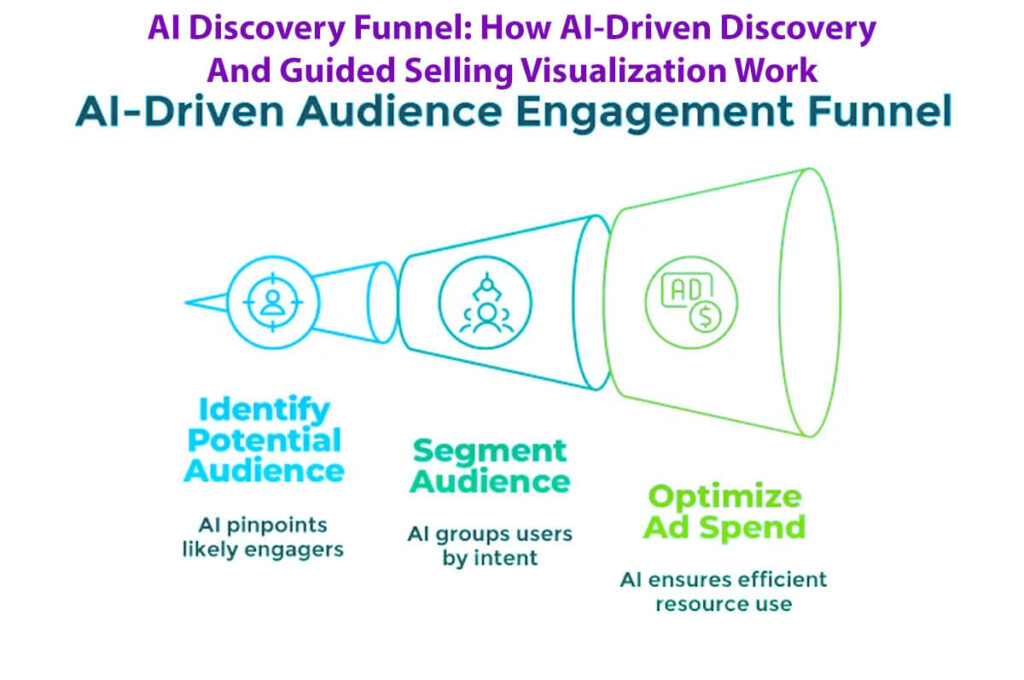 AI Discovery Funnel: How AI-Driven Discovery And Guided Selling Visualization Work

AI-Driven Audience Engagement Funnel

AD $

Identify Potential Audience

AI pinpoints likely engagers

Segment Audience

AI groups users by intent

Optimize Ad Spend

AI ensures efficient resource use